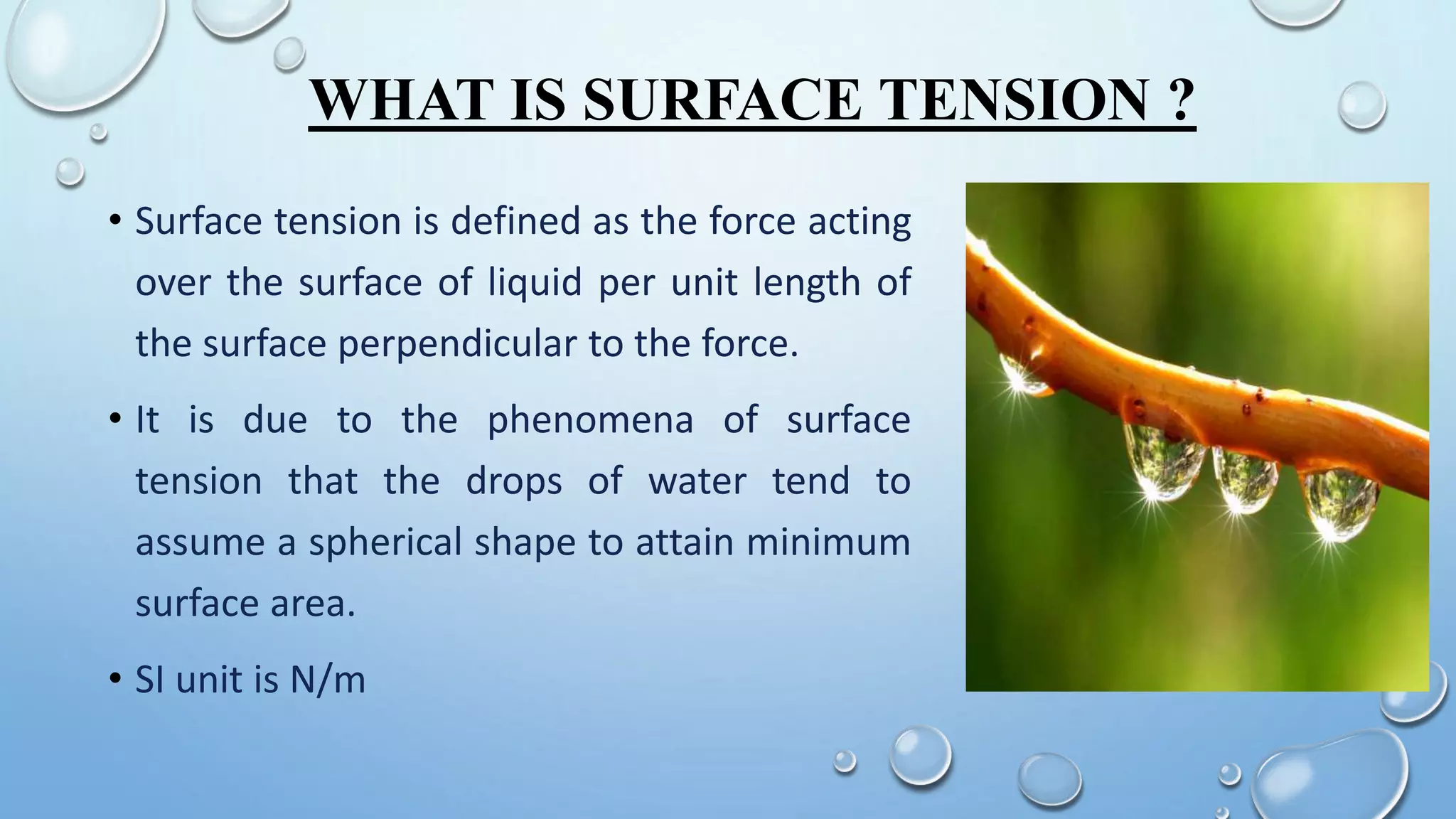 WHAT IS SURFACE TENSION ?

• Surface tension is defined as the force acting over the surface of liquid per unit length of the surface perpendicular to the force.

• It is due to the phenomena of surface tension that the drops of water tend to assume a spherical shape to attain minimum surface area.

• SI unit is N/m